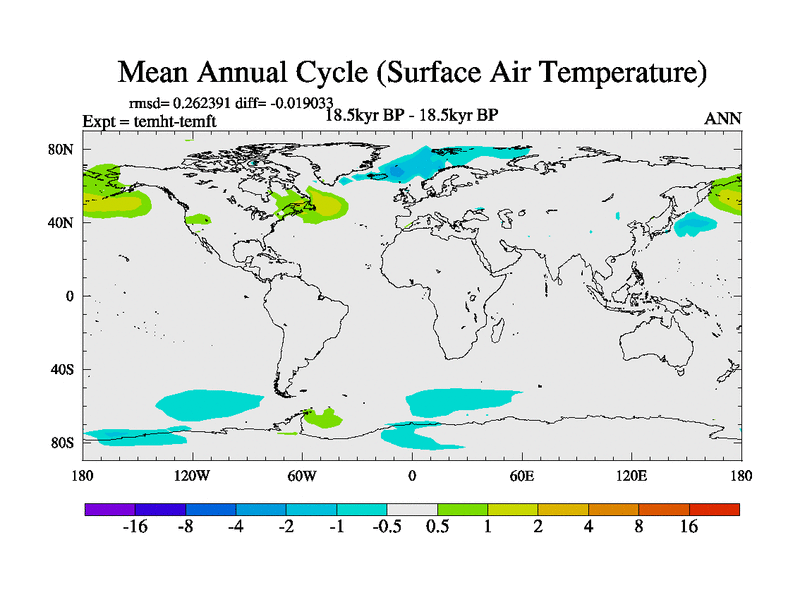 Mean Annual Cycle (Surface Air Temperature)

rmsd= 0.262391 diff= -0.019033

Expt = temht-temft

18.5kyr BP - 18.5kyr BP

ANN

80N

40N

0

40S

80S

180

120W

60W

0

60E

120E

180

-16 -8 -4 -2 -1 -0.5 0.5 1 2 4 8 16